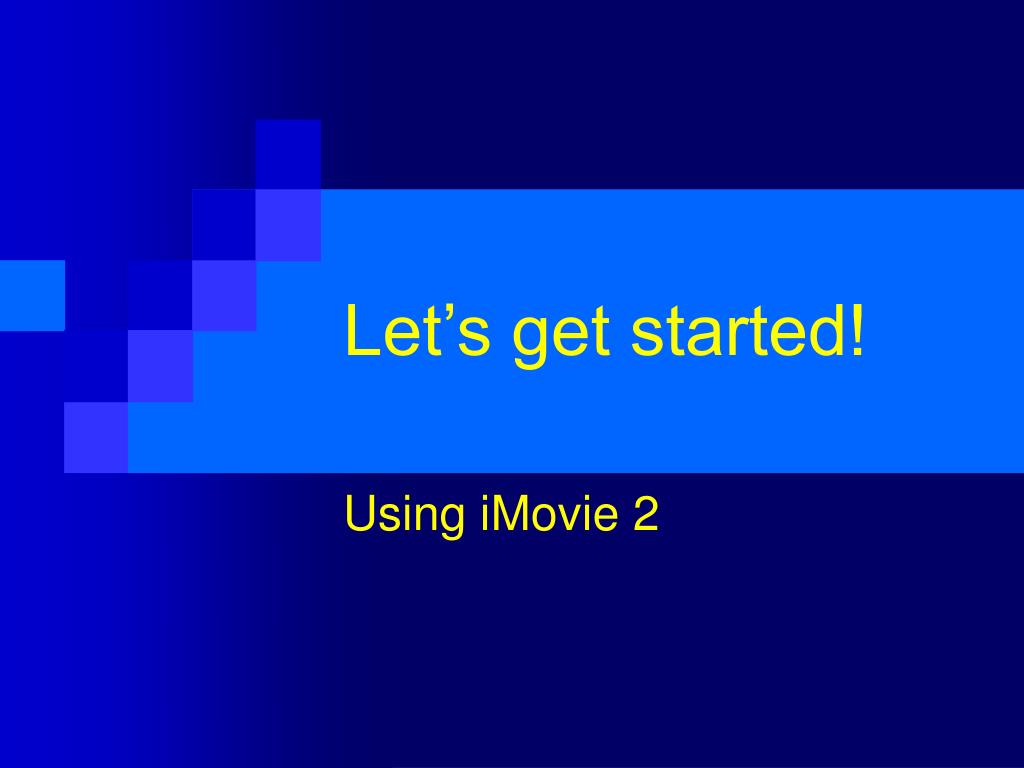 Let’s get started!

Using iMovie 2